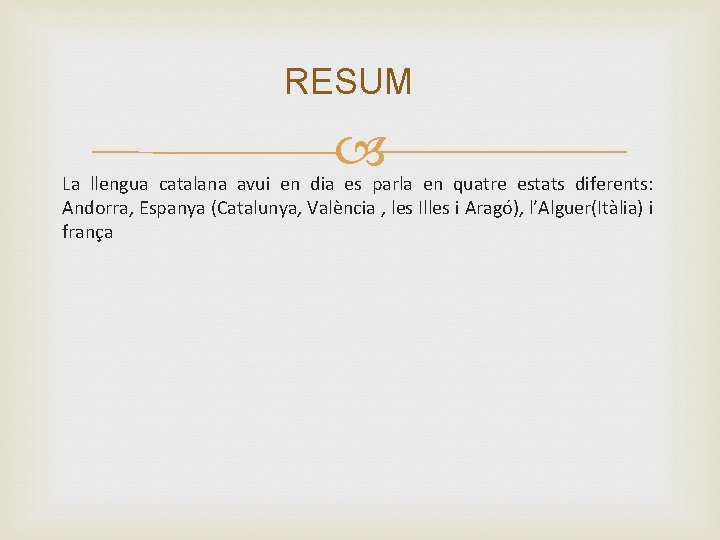 RESUM

La llengua catalana avui en dia es parla en quatre estats diferents: Andorra, Espanya (Catalunya, València , les Illes i Aragó), l’Alguer(Itàlia) i frança